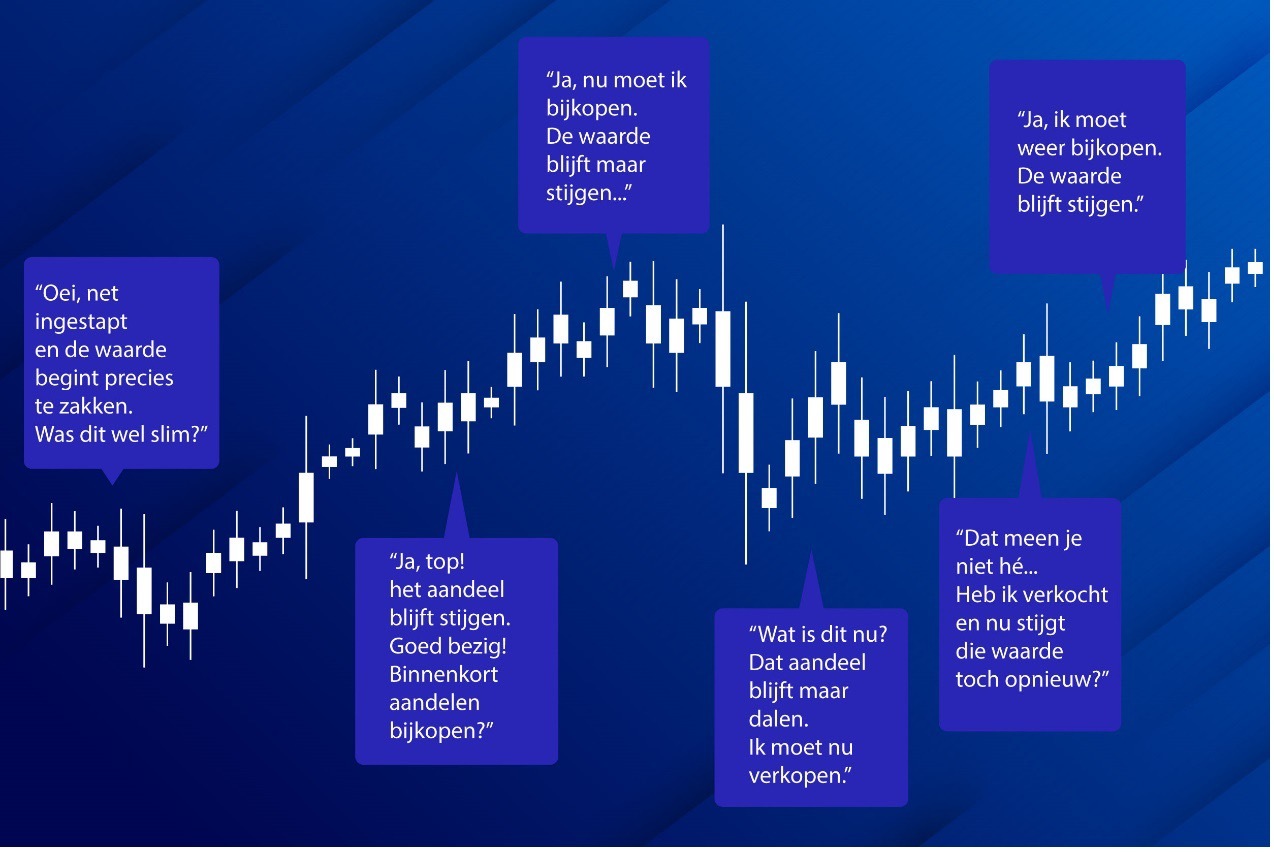 “Oei, net ingestapt en de waarde begint precies te zakken. Was dit wel slim?”

“Ja, top! het aandeel blijft stijgen. Goed bezig! Binnenkort aandelen bijkopen?”

“Ja, nu moet ik bijkopen. De waarde blijft maar stijgen...”

“Wat is dit nu? Dat aandeel blijft maar dalen. Ik moet nu verkopen.”

“Dat meen je niet hé... Heb ik verkocht en nu stijgt die waarde toch opnieuw?”

“Ja, ik moet weer bijkopen. De waarde blijft stijgen.”